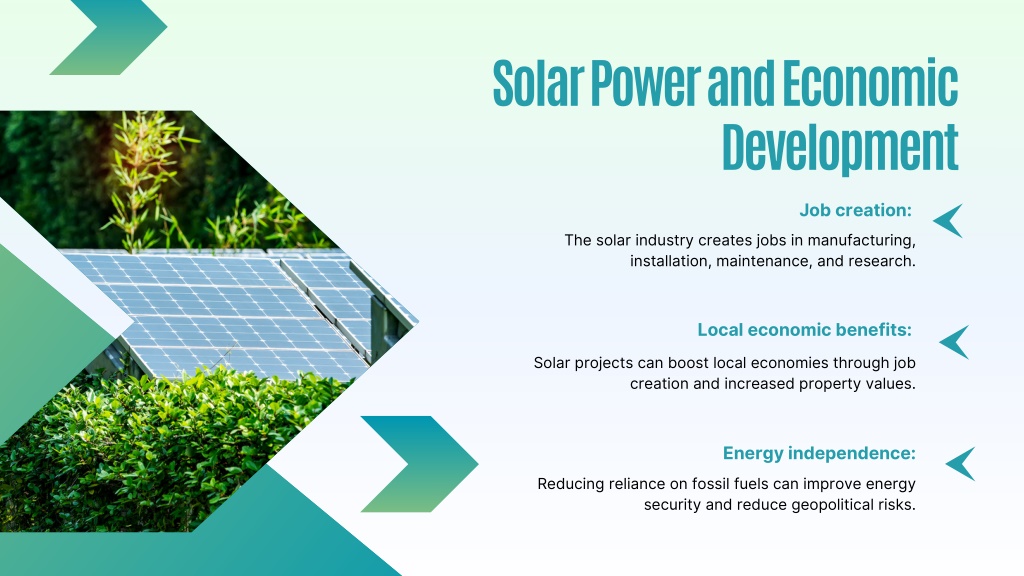 Solar Power and Economic Development

Job creation:

The solar industry creates jobs in manufacturing, installation, maintenance, and research.

Local economic benefits:

Solar projects can boost local economies through job creation and increased property values.

Energy independence:

Reducing reliance on fossil fuels can improve energy security and reduce geopolitical risks.